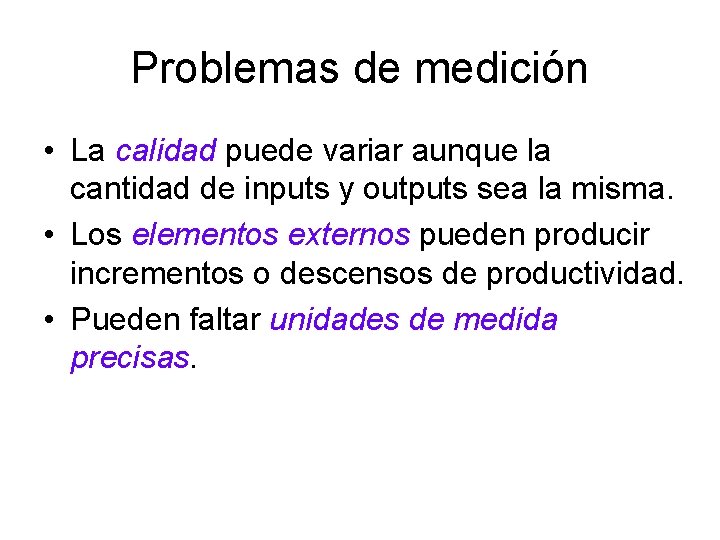 Problemas de medición

• La calidad puede variar aunque la cantidad de inputs y outputs sea la misma.

• Los elementos externos pueden producir incrementos o descensos de productividad.

• Pueden faltar unidades de medida precisas.